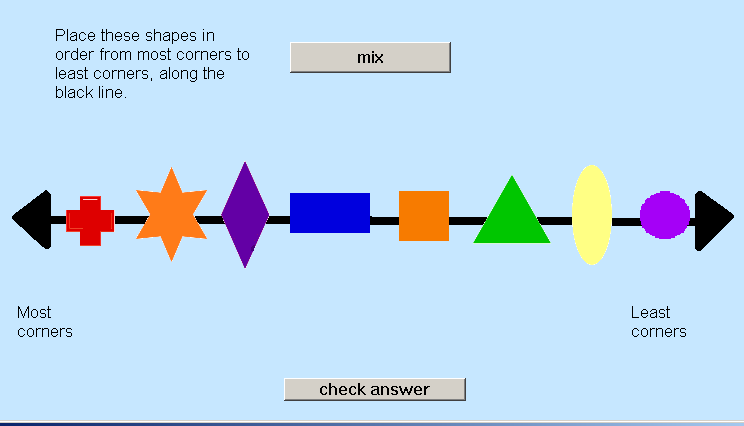 Place these shapes in order from most corners to least corners, along the black line.

mix

Most corners

Least corners

check answer